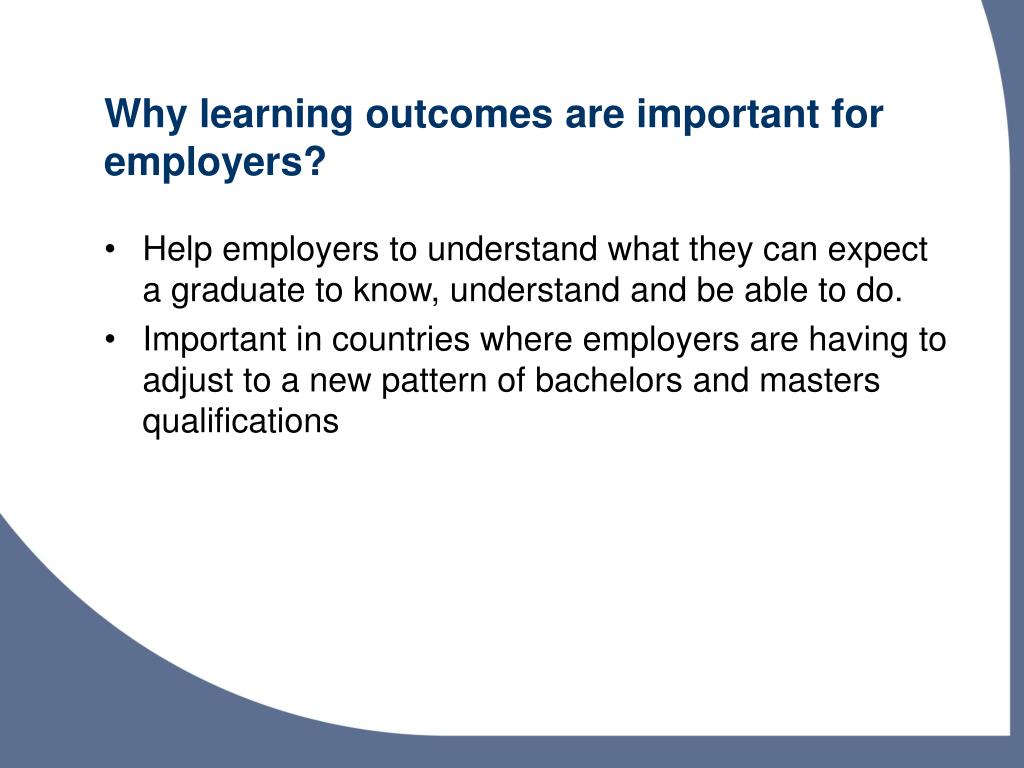 Why learning outcomes are important for employers?

• Help employers to understand what they can expect a graduate to know, understand and be able to do.
• Important in countries where employers are having to adjust to a new pattern of bachelors and masters qualifications